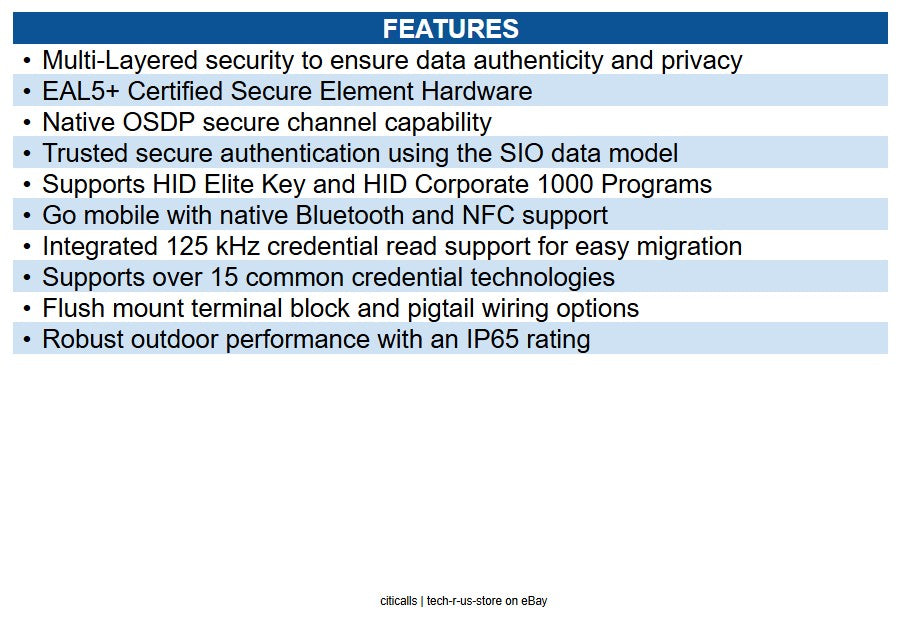 FEATURES

• Multi-Layered security to ensure data authenticity and privacy
• EAL5+ Certified Secure Element Hardware
• Native OSDP secure channel capability
• Trusted secure authentication using the SIO data model
• Supports HID Elite Key and HID Corporate 1000 Programs
• Go mobile with native Bluetooth and NFC support
• Integrated 125 kHz credential read support for easy migration
• Supports over 15 common credential technologies
• Flush mount terminal block and pigtail wiring options
• Robust outdoor performance with an IP65 rating

citicalls | tech-r-us-store on eBay